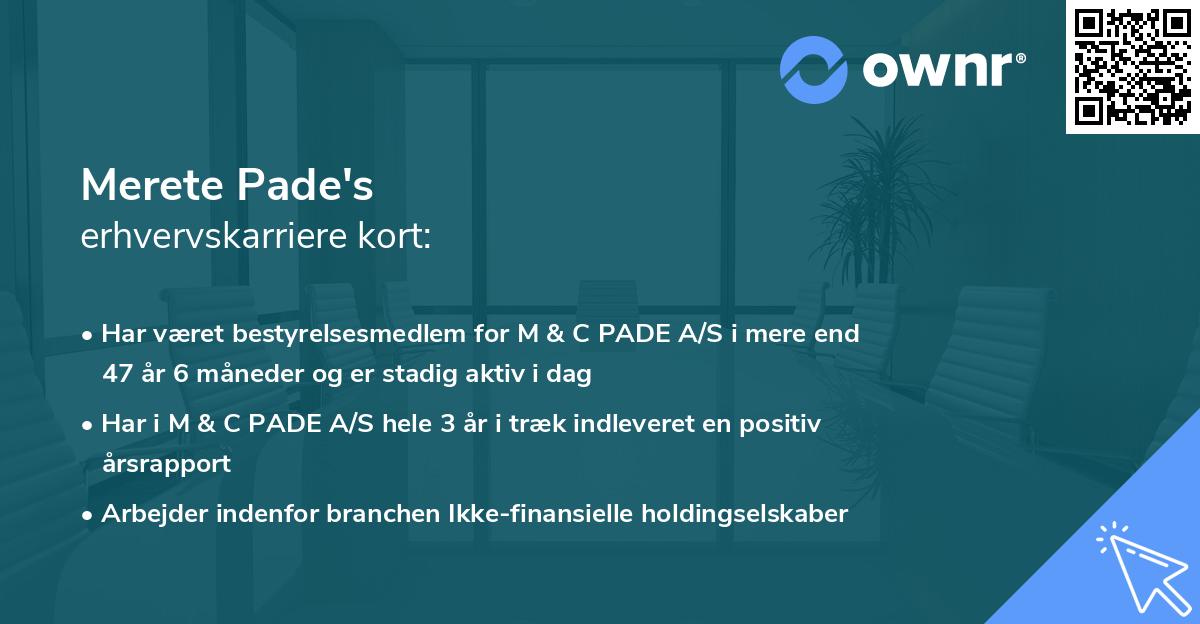 ownr®

Merete Pade's
erhvervskarriere kort:

• Har været bestyrelsesmedlem for M & C PADE A/S i mere end 47 år 6 måneder og er stadig aktiv i dag

• Har i M & C PADE A/S hele 3 år i træk indleveret en positiv årsrapport

• Arbejder indenfor branchen Ikke-finansielle holdingselskaber